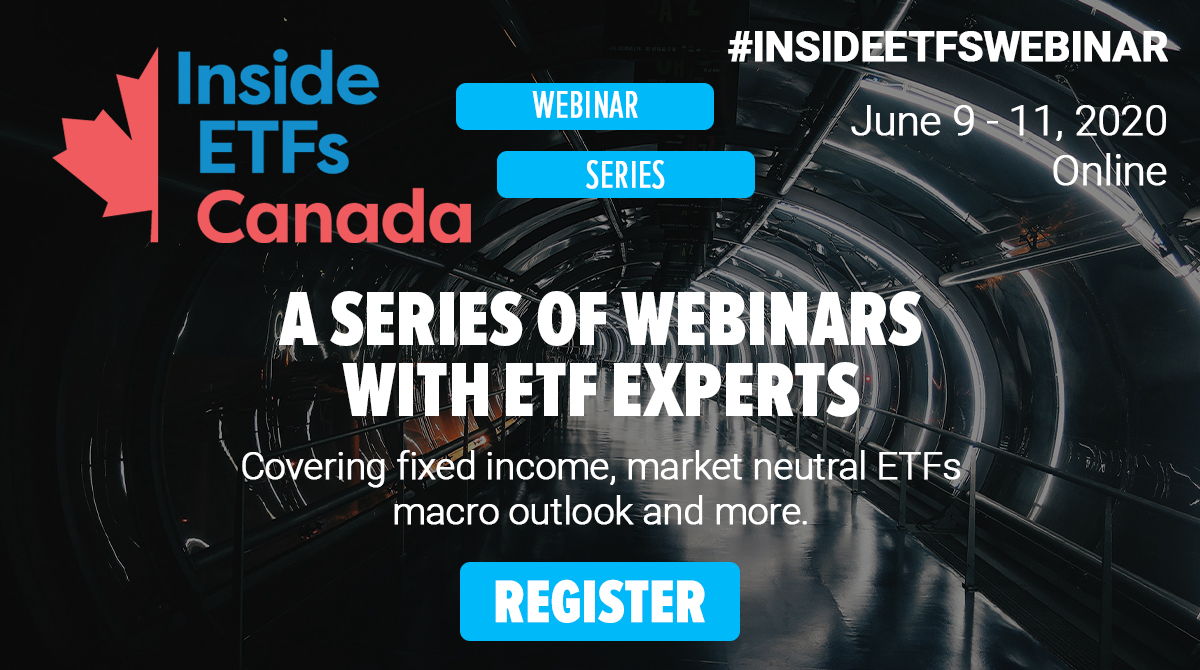 Inside ETFs Canada

WEBINAR

SERIES

#INSIDEETFSWEBINAR

June 9 - 11, 2020
Online

A SERIES OF WEBINARS WITH ETF EXPERTS

Covering fixed income, market neutral ETFs macro outlook and more.

REGISTER